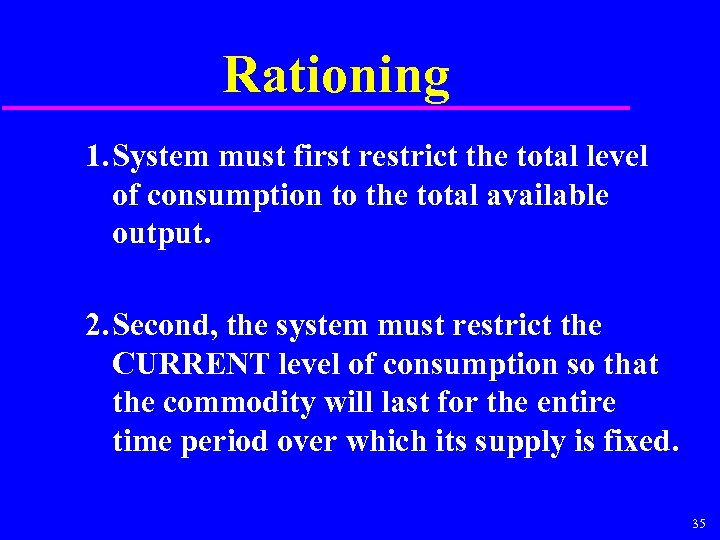 Rationing

1. System must first restrict the total level of consumption to the total available output.

2. Second, the system must restrict the CURRENT level of consumption so that the commodity will last for the entire time period over which its supply is fixed.

35